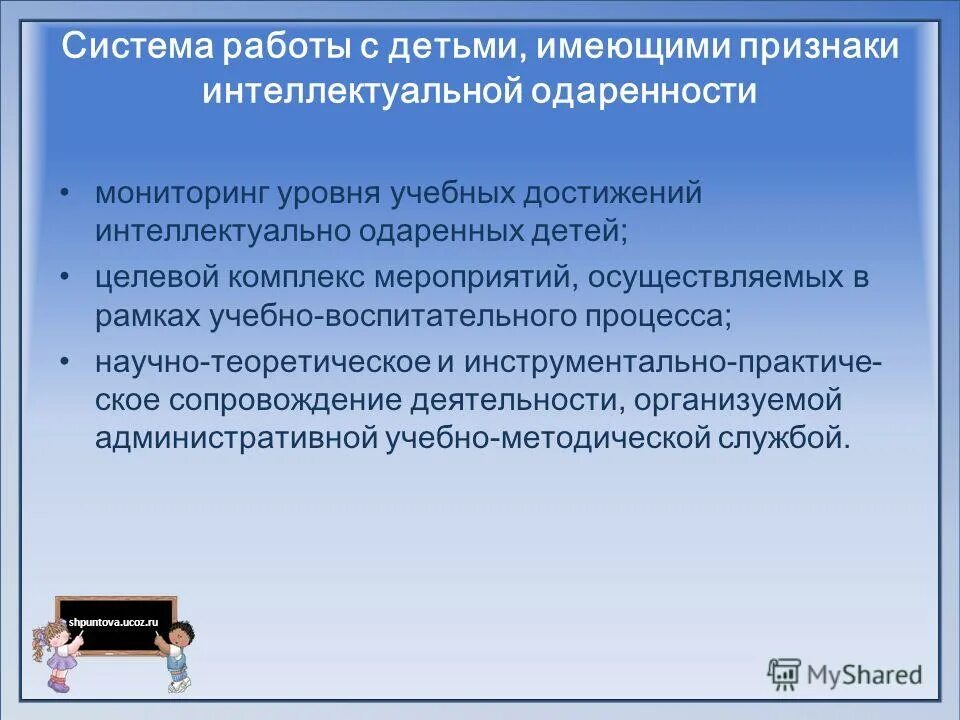 Система работы с детьми, имеющими признаки интеллектуальной одаренности

• мониторинг уровня учебных достижений интеллектуально одаренных детей;
• целевой комплекс мероприятий, осуществляемых в рамках учебно-воспитательного процесса;
• научно-теоретическое и инструментально-практическое сопровождение деятельности, организуемой административной учебно-методической службой.

shpuntova.ucoz.ru

MyShared